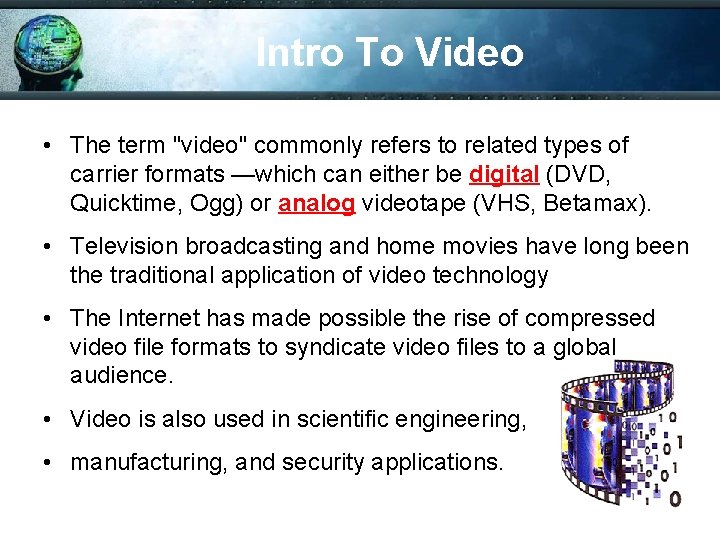 Intro To Video

• The term "video" commonly refers to related types of carrier formats —which can either be digital (DVD, Quicktime, Ogg) or analog videotape (VHS, Betamax).

• Television broadcasting and home movies have long been the traditional application of video technology

• The Internet has made possible the rise of compressed video file formats to syndicate video files to a global audience.

• Video is also used in scientific engineering,

• manufacturing, and security applications.